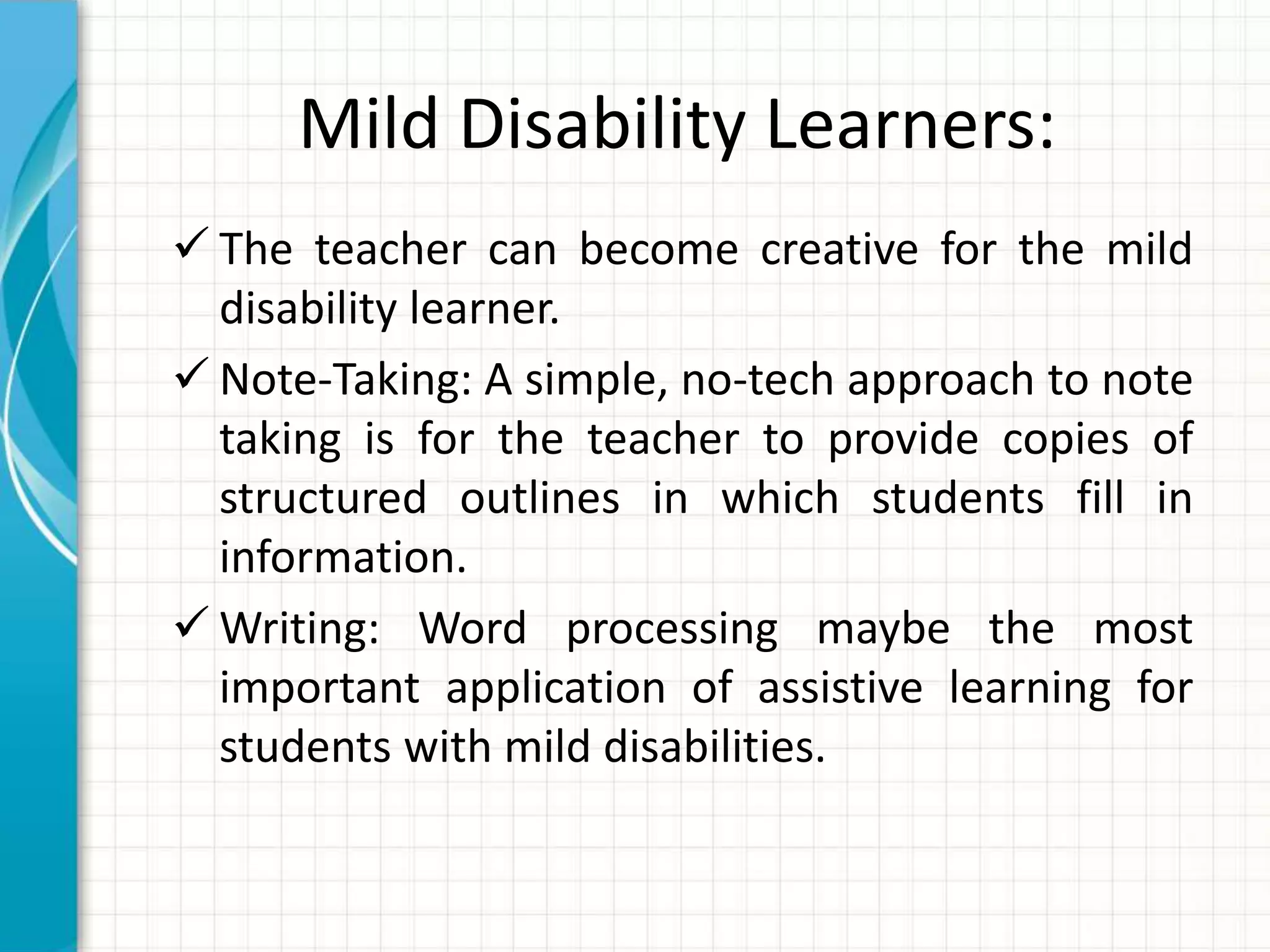 Mild Disability Learners:

✓ The teacher can become creative for the mild disability learner.

✓ Note-Taking: A simple, no-tech approach to note taking is for the teacher to provide copies of structured outlines in which students fill in information.

✓ Writing: Word processing maybe the most important application of assistive learning for students with mild disabilities.